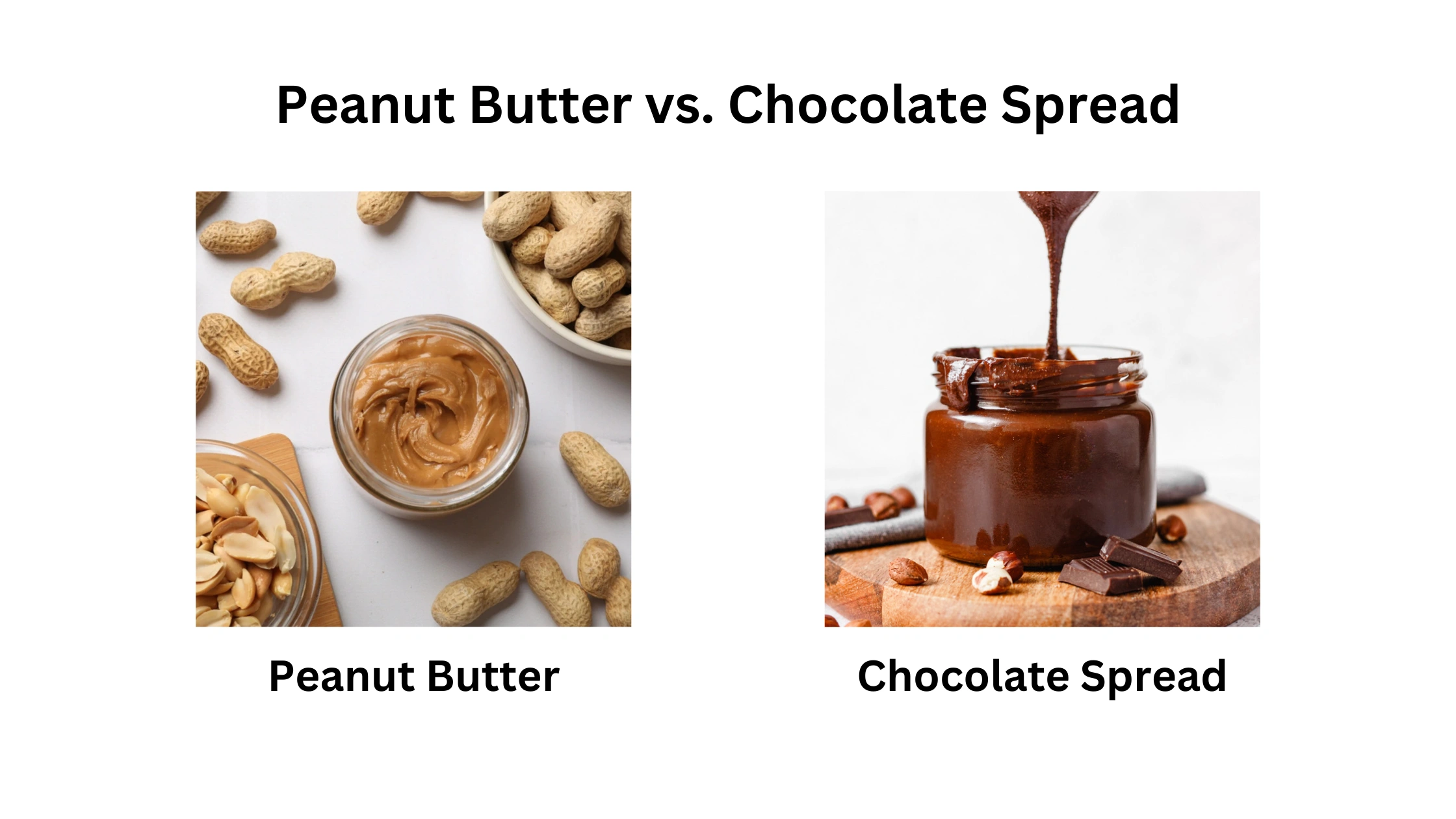 Peanut Butter vs. Chocolate Spread

Peanut Butter

Chocolate Spread